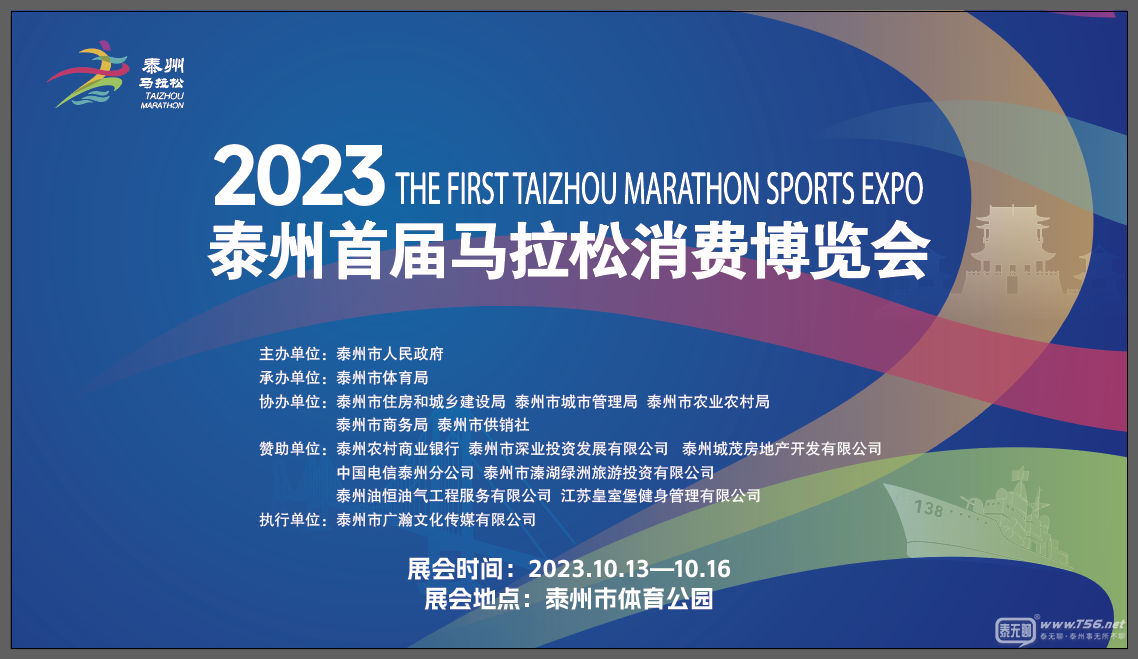 泰州
马拉松
TAIZHOU
MARATHON

2023 THE FIRST TAIZHOU MARATHON SPORTS EXPO
泰州首届马拉松消费博览会

主办单位：泰州市人民政府
承办单位：泰州市体育局
协办单位：泰州市住房和城乡建设局 泰州市城市管理局 泰州市农业农村局
泰州市商务局 泰州市供销社
赞助单位：泰州农村商业银行 泰州市深业投资发展有限公司 泰州城茂房地产开发有限公司
中国电信泰州分公司 泰州市溱湖绿洲旅游投资有限公司
泰州油恒油气工程服务有限公司 江苏皇室堡健身管理有限公司
执行单位：泰州市广瀚文化传媒有限公司

展会时间：2023.10.13—10.16
展会地点：泰州市体育公园

138

泰无聊
www.T56.net
泰无聊·泰州事无所不聊